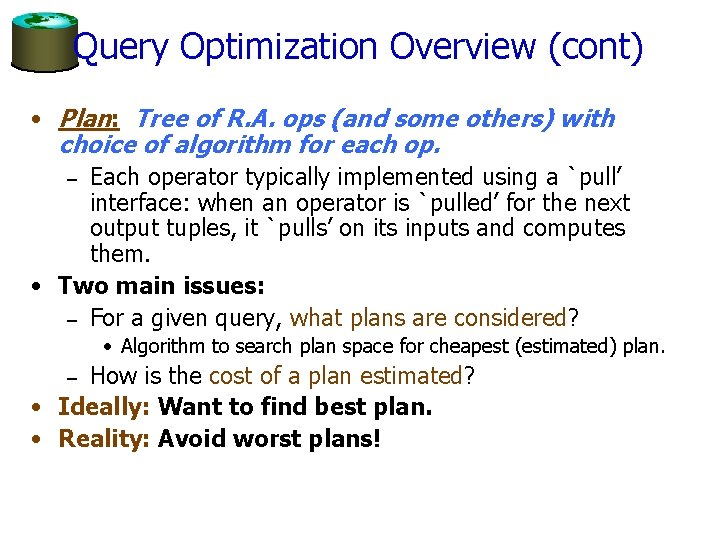 Query Optimization Overview (cont)

• Plan: Tree of R.A. ops (and some others) with choice of algorithm for each op.
– Each operator typically implemented using a `pull' interface: when an operator is `pulled' for the next output tuples, it `pulls' on its inputs and computes them.
• Two main issues:
– For a given query, what plans are considered?
• Algorithm to search plan space for cheapest (estimated) plan.
– How is the cost of a plan estimated?
• Ideally: Want to find best plan.
• Reality: Avoid worst plans!